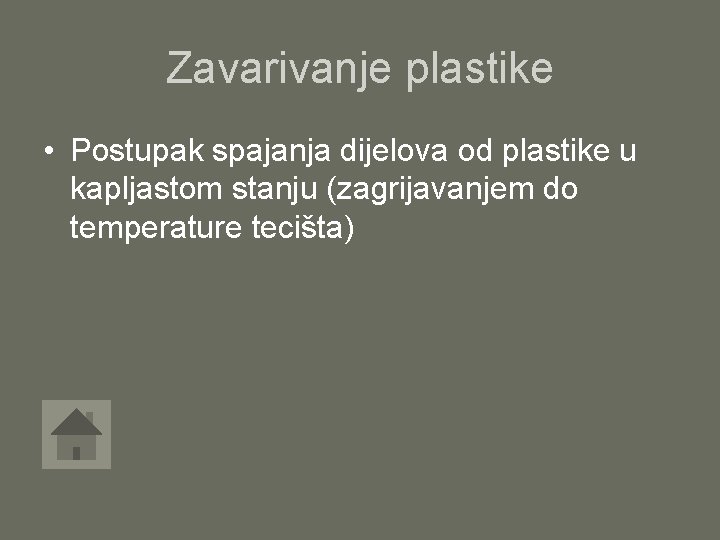 Zavarivanje plastike

• Postupak spajanja dijelova od plastike u kapljastom stanju (zagrijavanjem do temperature tecišta)